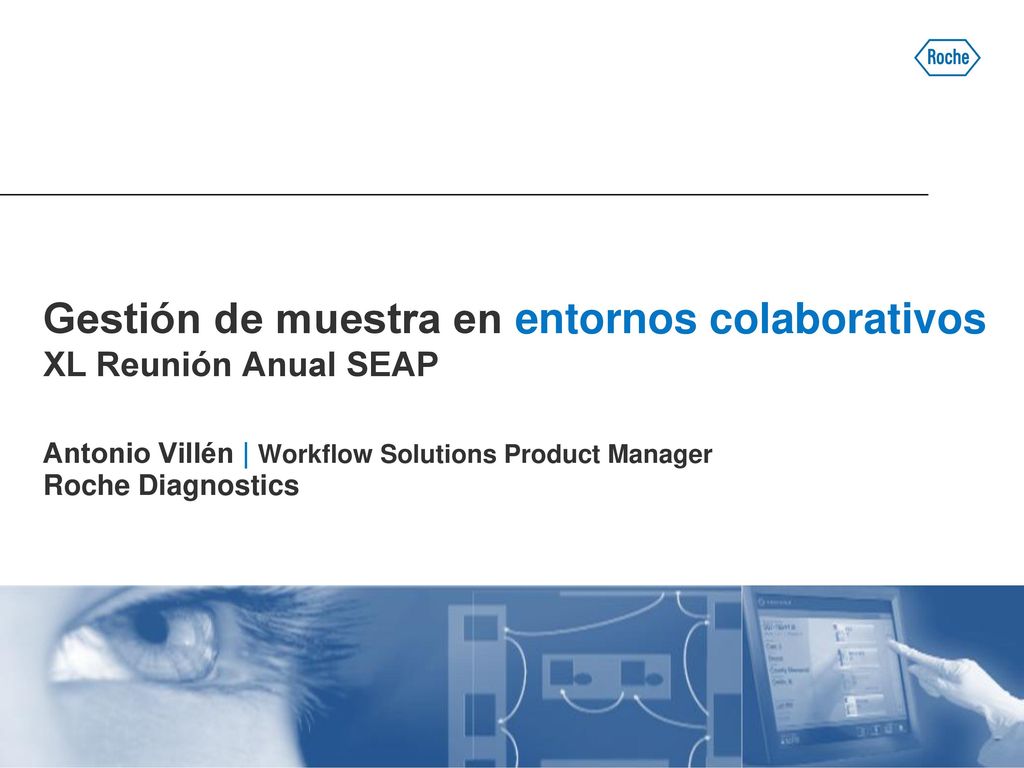 Roche

Gestión de muestra en entornos colaborativos
XL Reunión Anual SEAP

Antonio Villén | Workflow Solutions Product Manager
Roche Diagnostics